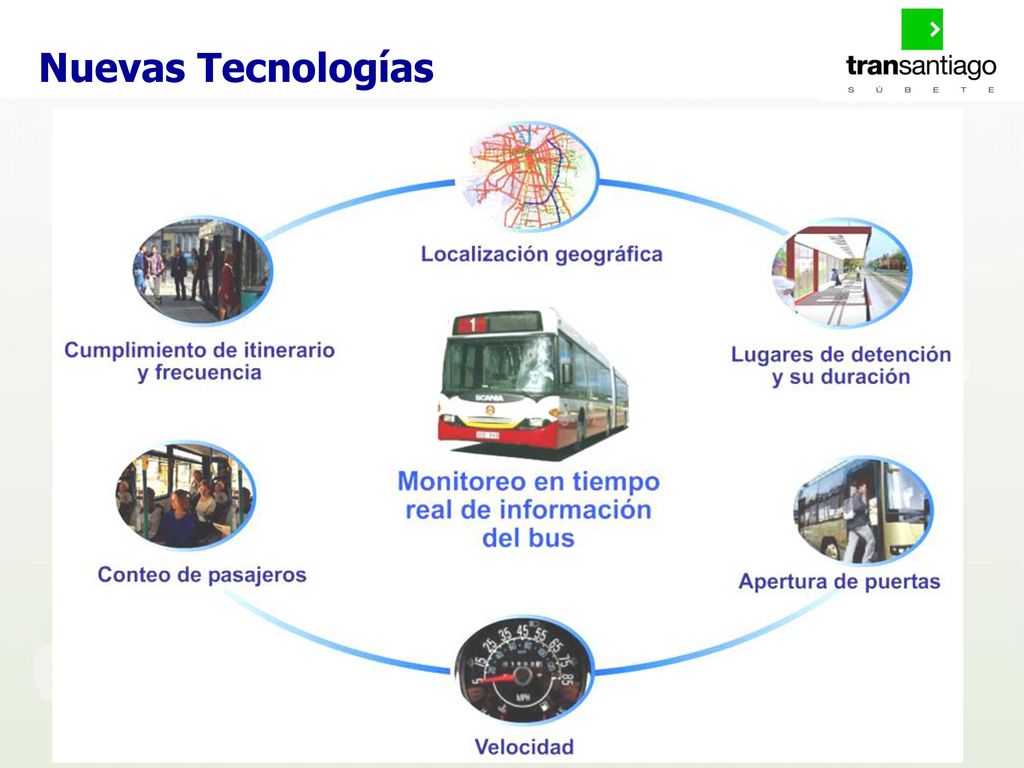 Nuevas Tecnologías

transantiago
S Ú B E T E

Localización geográfica

Cumplimiento de itinerario y frecuencia

Lugares de detención y su duración

1

SCANIA

Monitoreo en tiempo real de información del bus

Conteo de pasajeros

Apertura de puertas

5 15 25 35 45 55 65 75 85
MPH

Velocidad